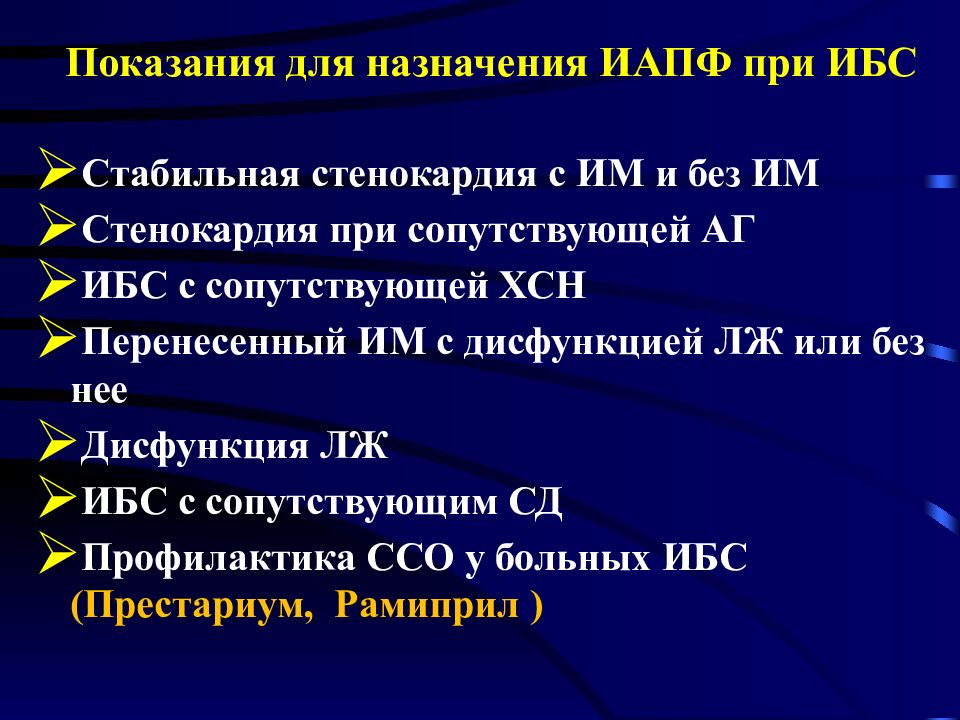 Показания для назначения ИАПФ при ИБС

➢Стабильная стенокардия с ИМ и без ИМ
➢Стенокардия при сопутствующей АГ
➢ИБС с сопутствующей ХСН
➢Перенесенный ИМ с дисфункцией ЛЖ или без нее
➢Дисфункция ЛЖ
➢ИБС с сопутствующим СД
➢Профилактика ССО у больных ИБС (Престариум, Рамиприл )